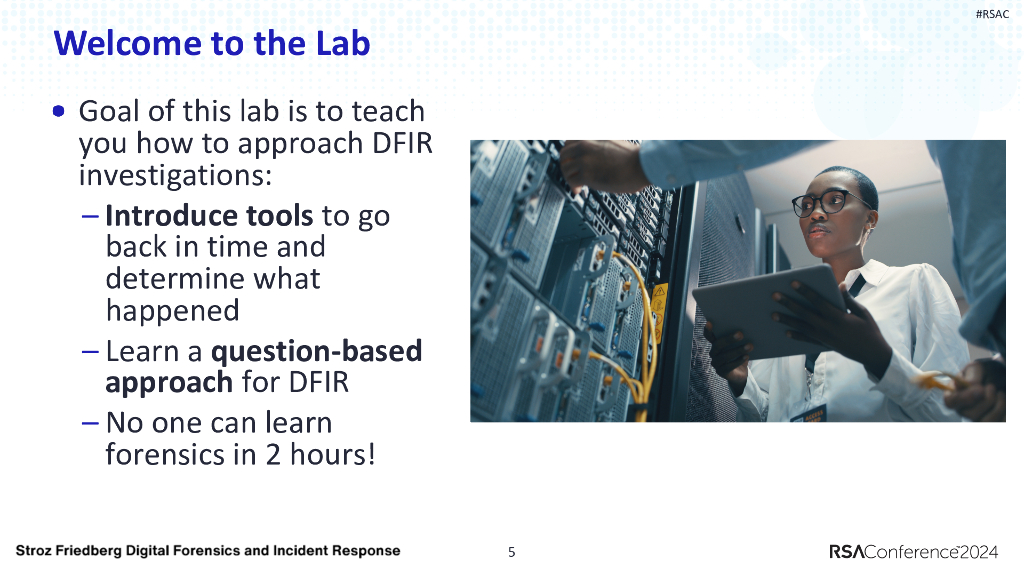 #RSAC

Welcome to the Lab

• Goal of this lab is to teach you how to approach DFIR investigations:
– Introduce tools to go back in time and determine what happened
– Learn a question-based approach for DFIR
– No one can learn forensics in 2 hours!

Stroz Friedberg Digital Forensics and Incident Response

5

RSAConference2024